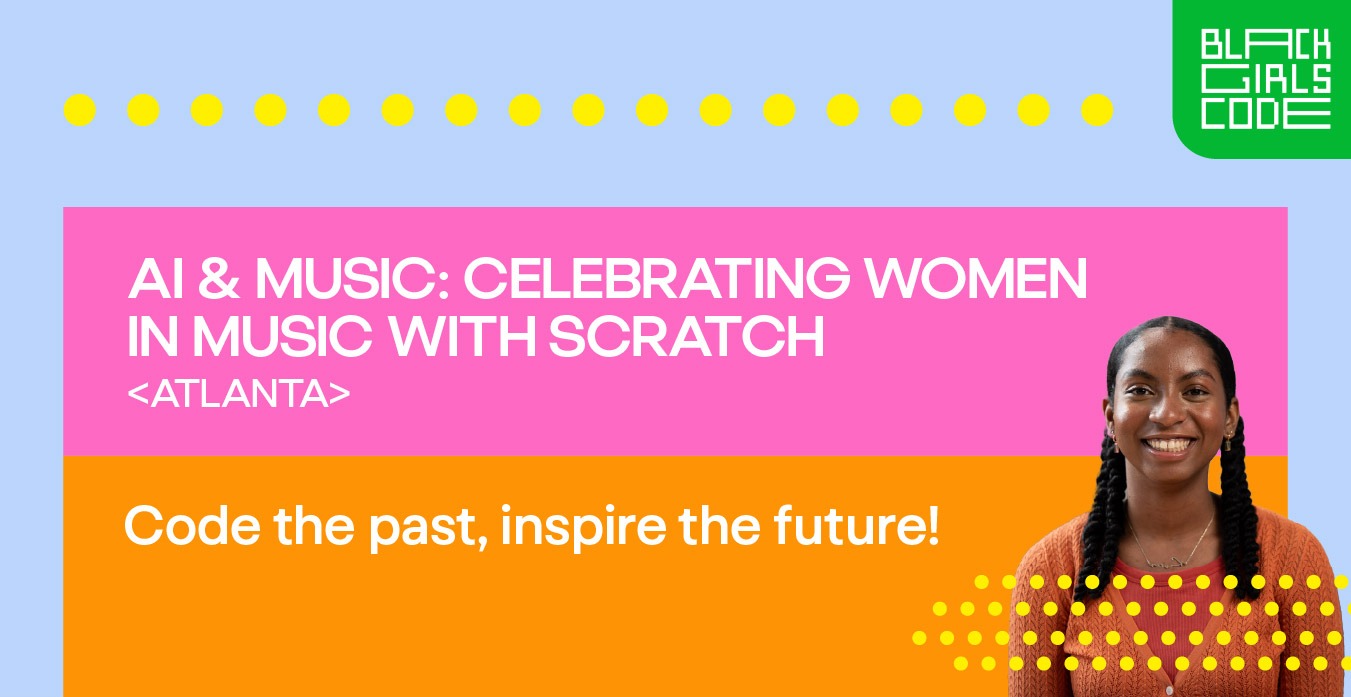 BLACK GIRLS CODE

AI & MUSIC: CELEBRATING WOMEN IN MUSIC WITH SCRATCH
<ATLANTA>

Code the past, inspire the future!